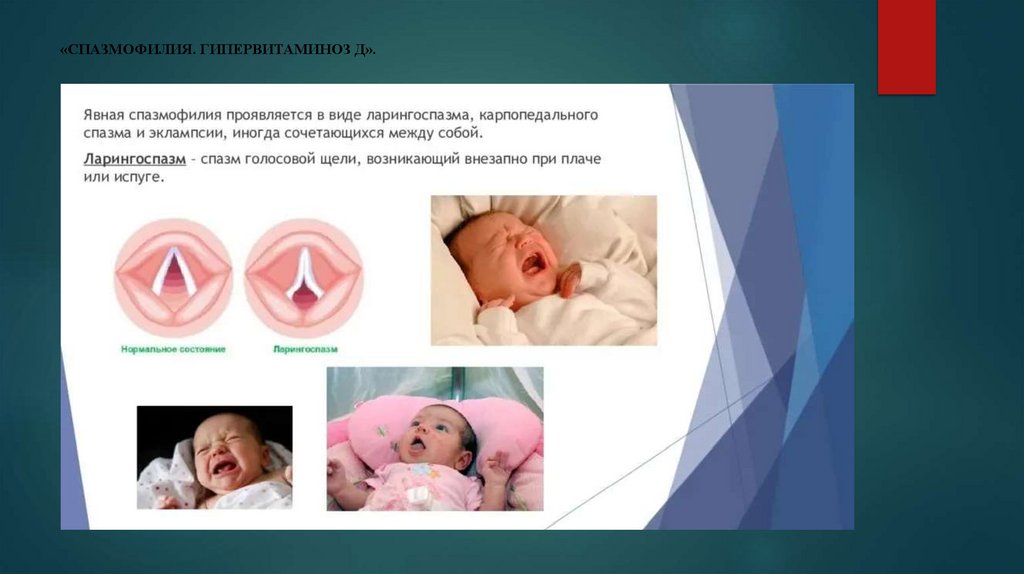 «СПАЗМОФИЛИЯ. ГИПЕРВИТАМИНОЗ Д».

Явная спазмофилия проявляется в виде ларингоспазма, карпопедального спазма и эклампсии, иногда сочетающихся между собой.

Ларингоспазм – спазм голосовой щели, возникающий внезапно при плаче или испуге.

Нормальное состояние

Ларингоспазм